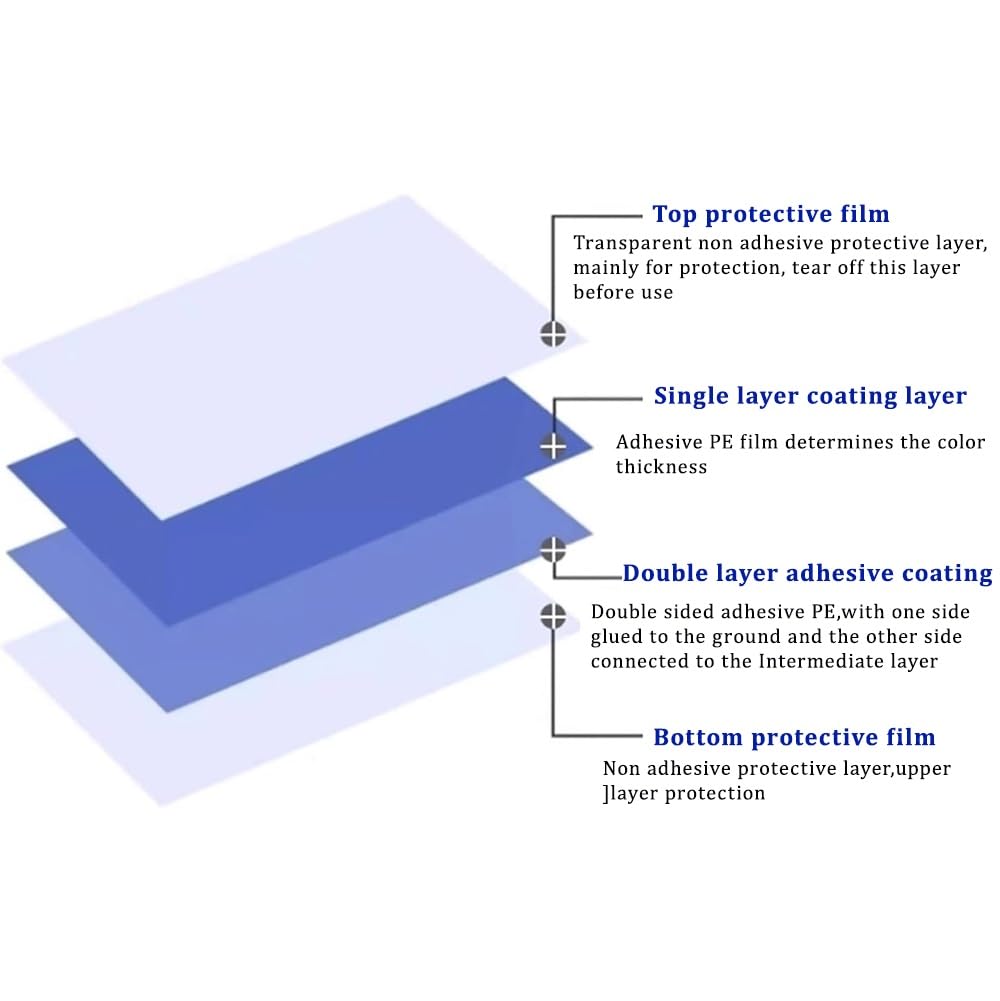 Top protective film
Transparent non adhesive protective layer, mainly for protection, tear off this layer before use

Single layer coating layer
Adhesive PE film determines the color thickness

Double layer adhesive coating
Double sided adhesive PE,with one side glued to the ground and the other side connected to the Intermediate layer

Bottom protective film
Non adhesive protective layer,upper ]layer protection